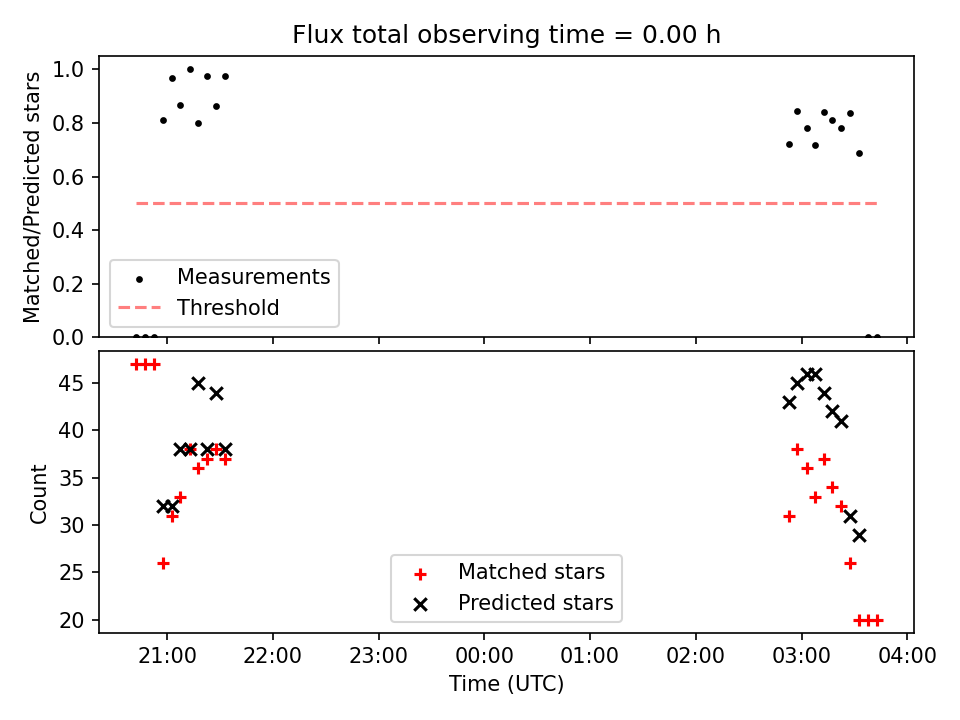 Flux total observing time = 0.00 h

Matched/Predicted stars

1.0
0.8
0.6
0.4
0.2
0.0

Measurements
Threshold

Count

45
40
35
30
25
20

Matched stars
Predicted stars

21:00
22:00
23:00
00:00
01:00
02:00
03:00
04:00

Time (UTC)